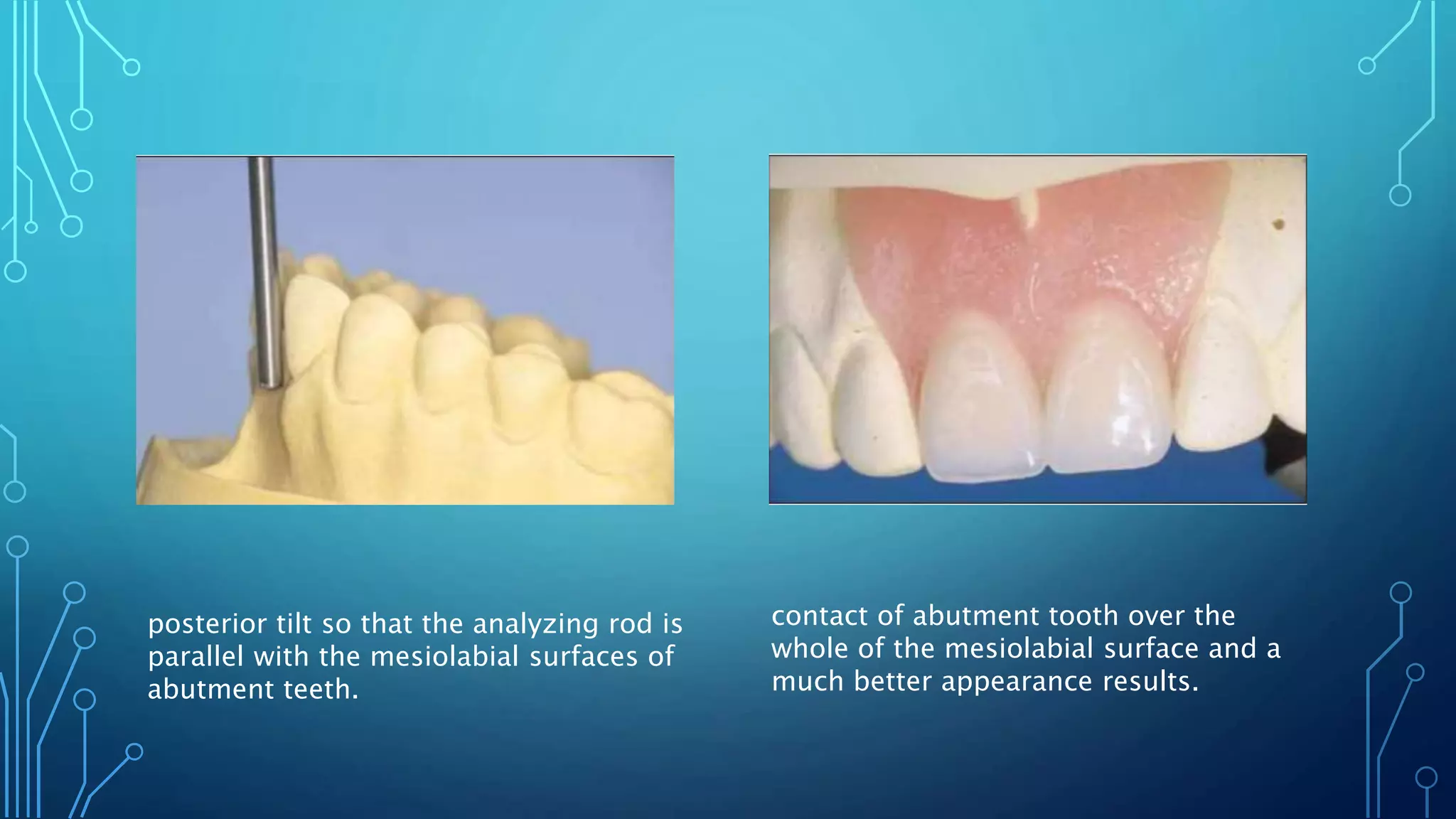 posterior tilt so that the analyzing rod is parallel with the mesiolabial surfaces of abutment teeth.

contact of abutment tooth over the whole of the mesiolabial surface and a much better appearance results.